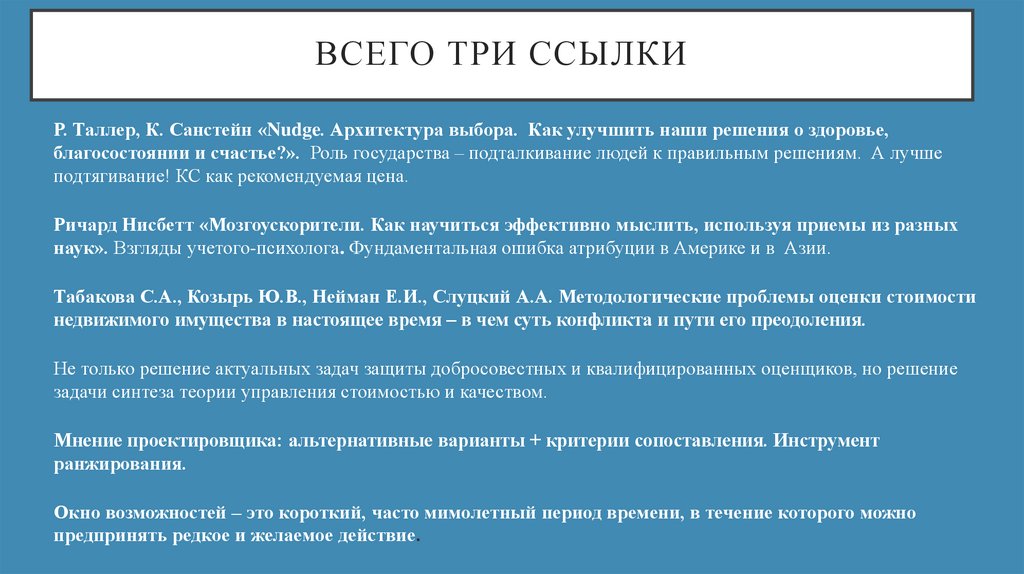 ВСЕГО ТРИ ССЫЛКИ

Р. Таллер, К. Санстейн «Nudge. Архитектура выбора. Как улучшить наши решения о здоровье, благосостоянии и счастье?». Роль государства – подталкивание людей к правильным решениям. А лучше подтягивание! КС как рекомендуемая цена.

Ричард Нисбетт «Мозгоускорители. Как научиться эффективно мыслить, используя приемы из разных наук». Взгляды учетого-психолога. Фундаментальная ошибка атрибуции в Америке и в Азии.

Табакова С.А., Козырь Ю.В., Нейман Е.И., Слуцкий А.А. Методологические проблемы оценки стоимости недвижимого имущества в настоящее время – в чем суть конфликта и пути его преодоления.

Не только решение актуальных задач защиты добросовестных и квалифицированных оценщиков, но решение задачи синтеза теории управления стоимостью и качеством.

Мнение проектировщика: альтернативные варианты + критерии сопоставления. Инструмент ранжирования.

Окно возможностей – это короткий, часто мимолетный период времени, в течение которого можно предпринять редкое и желаемое действие.